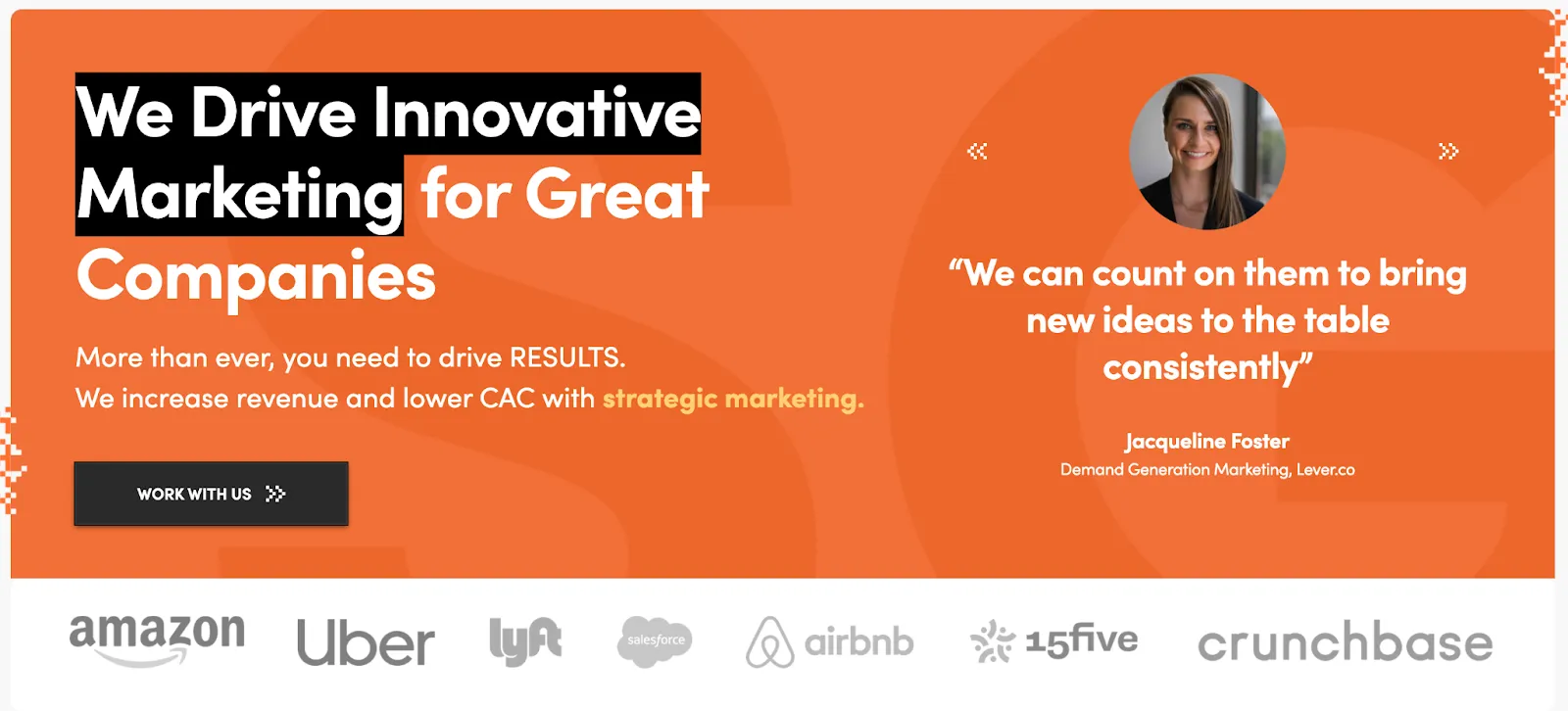 We Drive Innovative Marketing for Great Companies

More than ever, you need to drive RESULTS.
We increase revenue and lower CAC with strategic marketing.

WORK WITH US

“We can count on them to bring new ideas to the table consistently”

Jacqueline Foster
Demand Generation Marketing, Lever.co

amazon Uber lyft salesforce airbnb 15five crunchbase